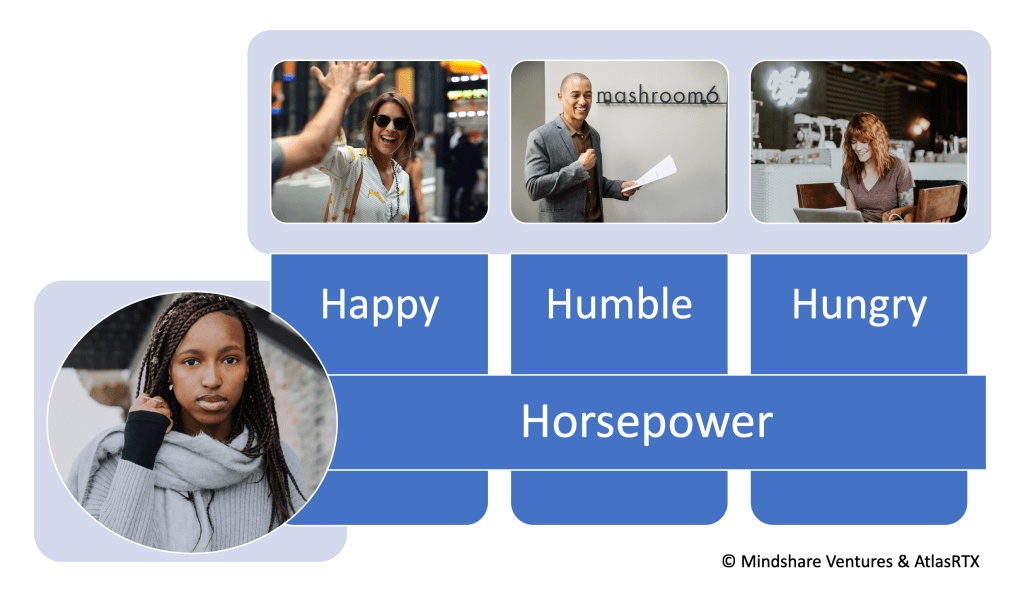 mashroom6

Happy

Humble

Hungry

Horsepower

© Mindshare Ventures & AtlasRTX